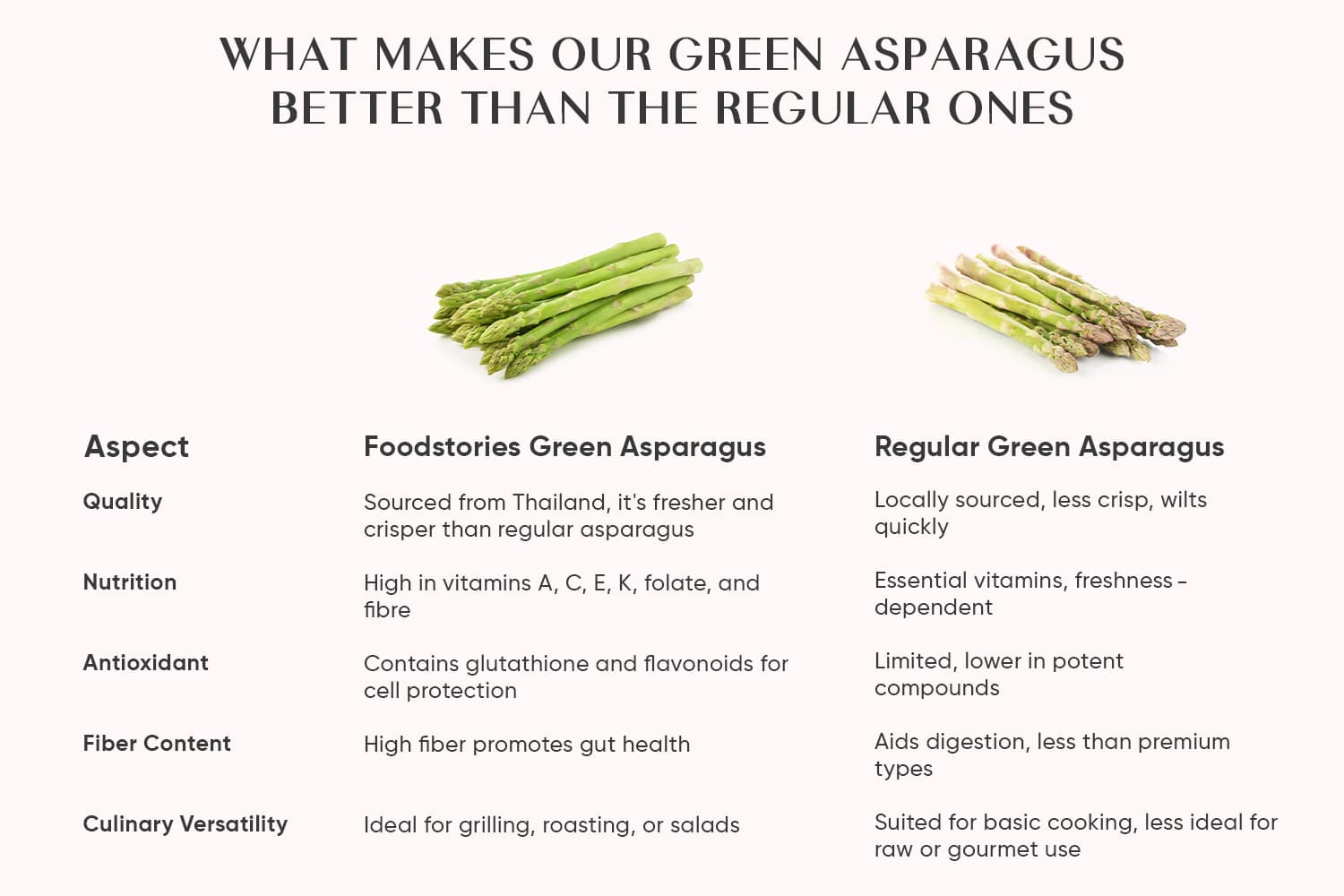 WHAT MAKES OUR GREEN ASPARAGUS BETTER THAN THE REGULAR ONES

| Aspect | Foodstories Green Asparagus | Regular Green Asparagus |
|---|---|---|
| Quality | Sourced from Thailand, it's fresher and crisper than regular asparagus | Locally sourced, less crisp, wilts quickly |
| Nutrition | High in vitamins A, C, E, K, folate, and fibre | Essential vitamins, freshness - dependent |
| Antioxidant | Contains glutathione and flavonoids for cell protection | Limited, lower in potent compounds |
| Fiber Content | High fiber promotes gut health | Aids digestion, less than premium types |
| Culinary Versatility | Ideal for grilling, roasting, or salads | Suited for basic cooking, less ideal for raw or gourmet use |